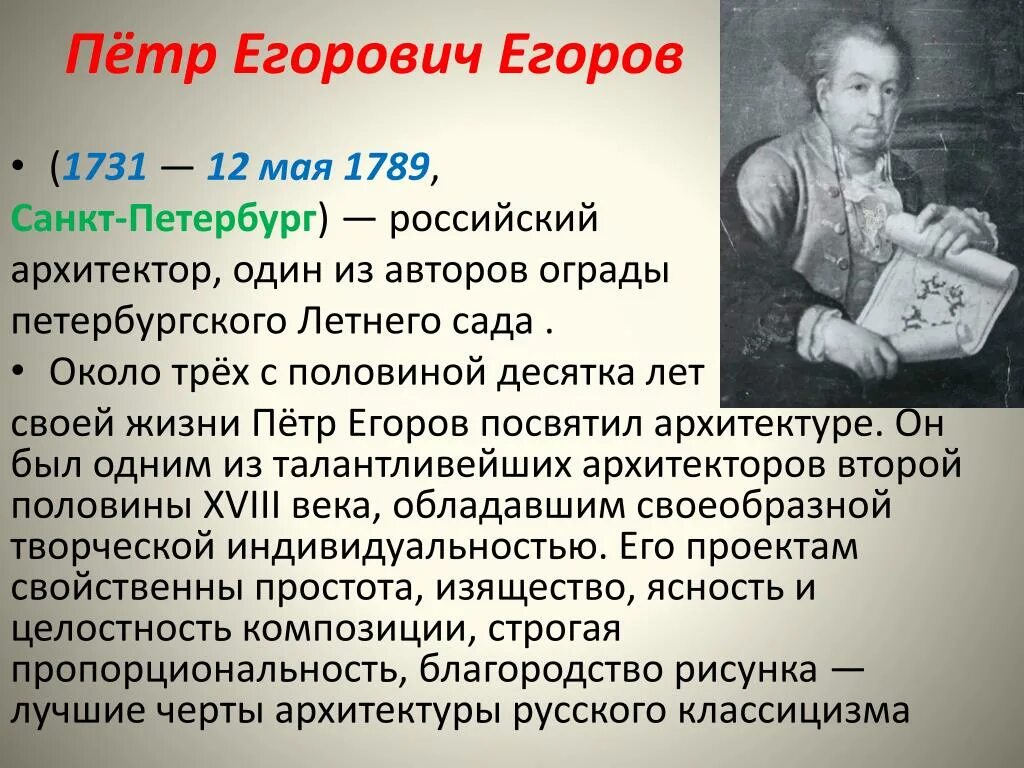 Пётр Егорович Егоров

• (1731 — 12 мая 1789, Санкт-Петербург) — российский архитектор, один из авторов ограды петербургского Летнего сада .

• Около трёх с половиной десятка лет своей жизни Пётр Егоров посвятил архитектуре. Он был одним из талантливейших архитекторов второй половины XVIII века, обладавшим своеобразной творческой индивидуальностью. Его проектам свойственны простота, изящество, ясность и целостность композиции, строгая пропорциональность, благородство рисунка — лучшие черты архитектуры русского классицизма